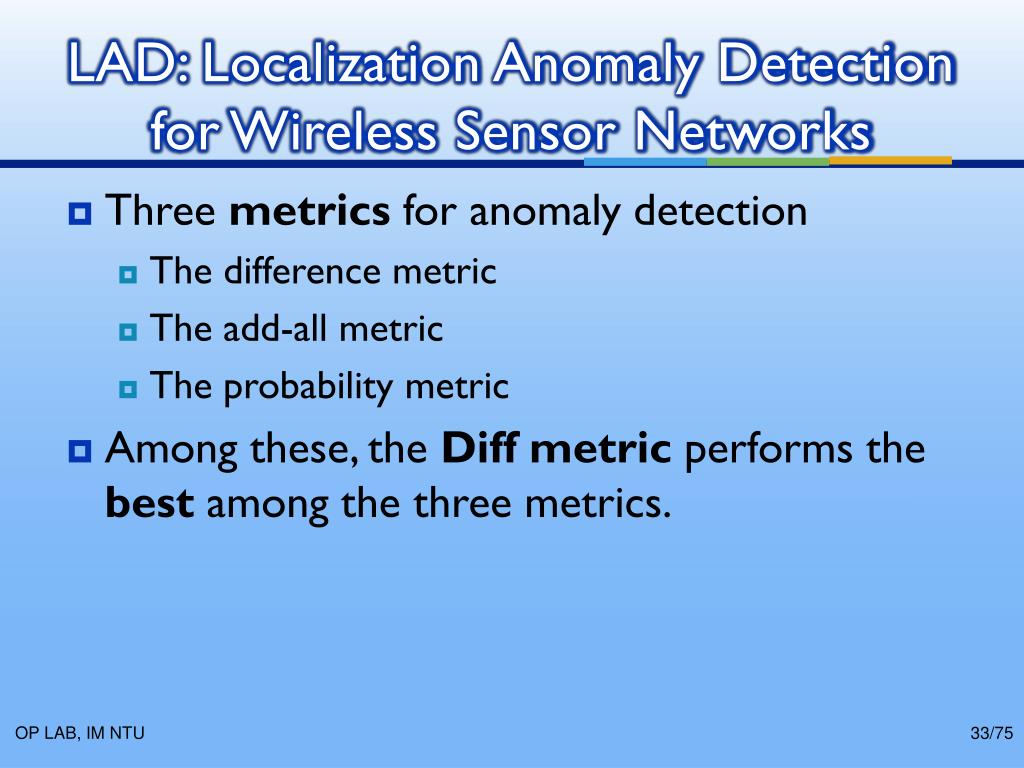 LAD: Localization Anomaly Detection for Wireless Sensor Networks

Three metrics for anomaly detection

The difference metric

The add-all metric

The probability metric

Among these, the Diff metric performs the best among the three metrics.

OP LAB, IM NTU

33/75